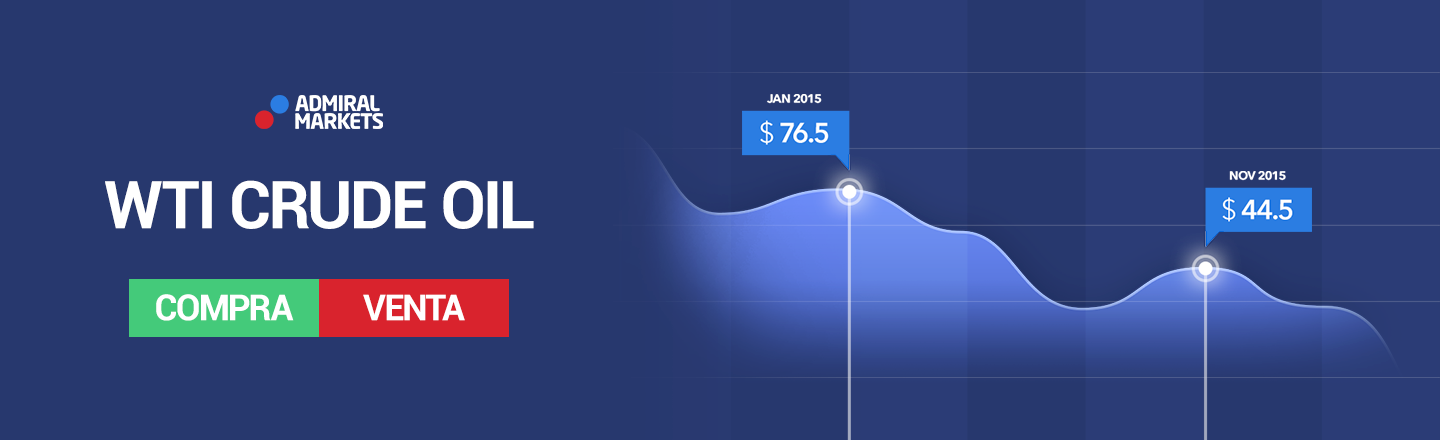 ADMIRAL MARKETS

WTI CRUDE OIL

COMPRA VENTA

JAN 2015
$ 76.5

NOV 2015
$ 44.5